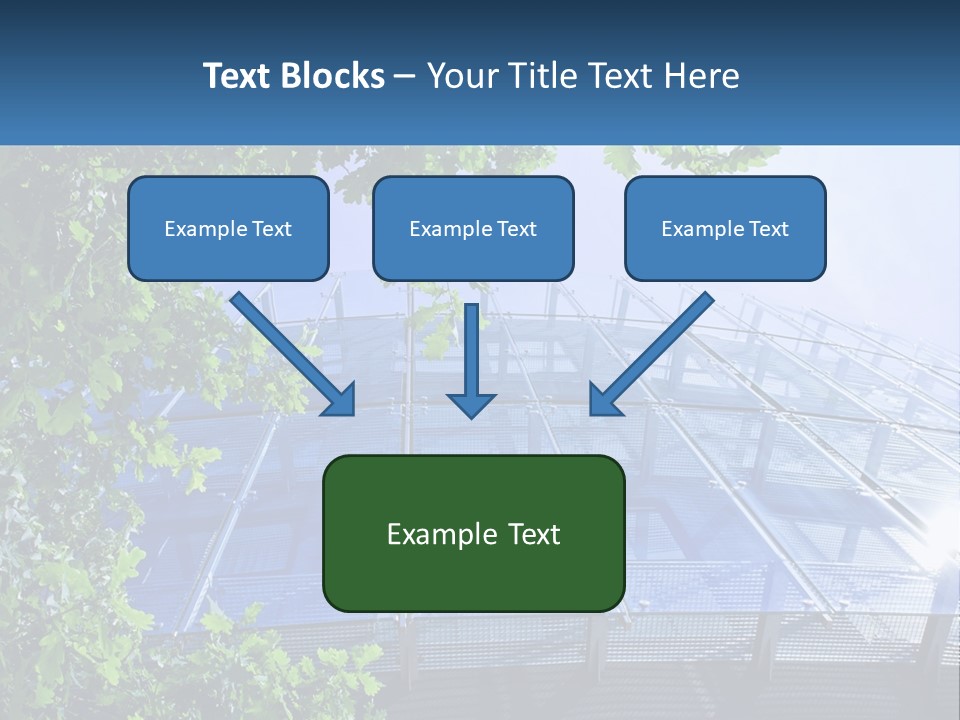 Text Blocks – Your Title Text Here

Example Text

Example Text

Example Text

Example Text